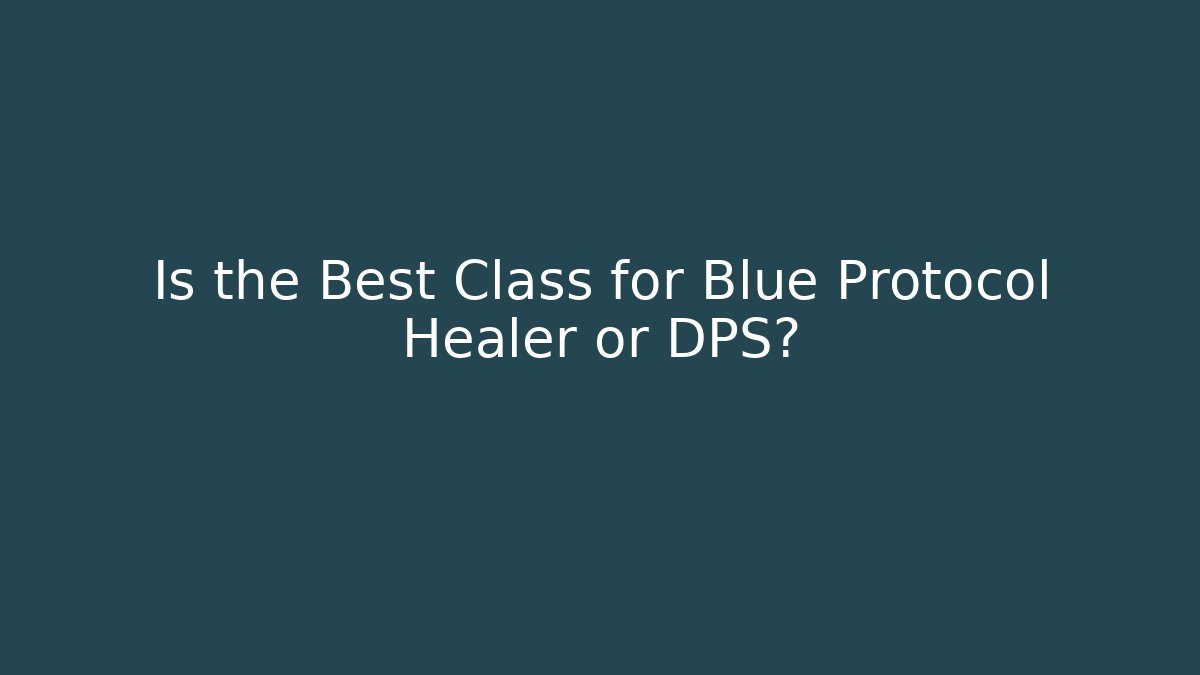 Is the Best Class for Blue Protocol Healer or DPS?